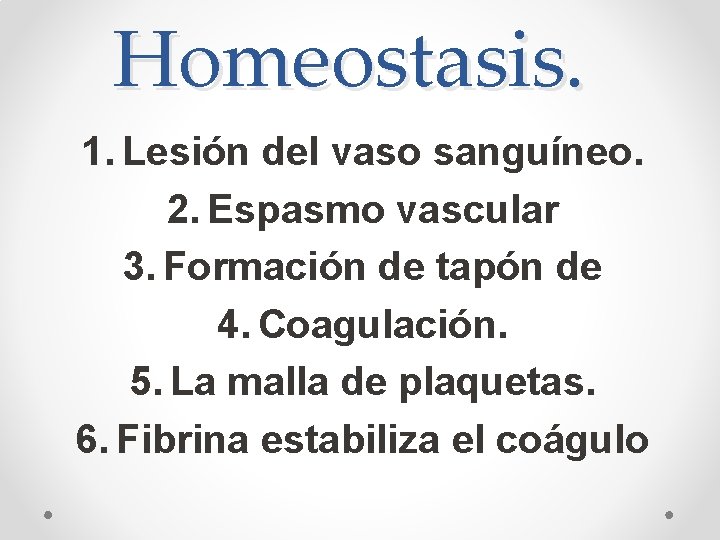 Homeostasis.

1. Lesión del vaso sanguíneo.
2. Espasmo vascular
3. Formación de tapón de
4. Coagulación.
5. La malla de plaquetas.
6. Fibrina estabiliza el coágulo